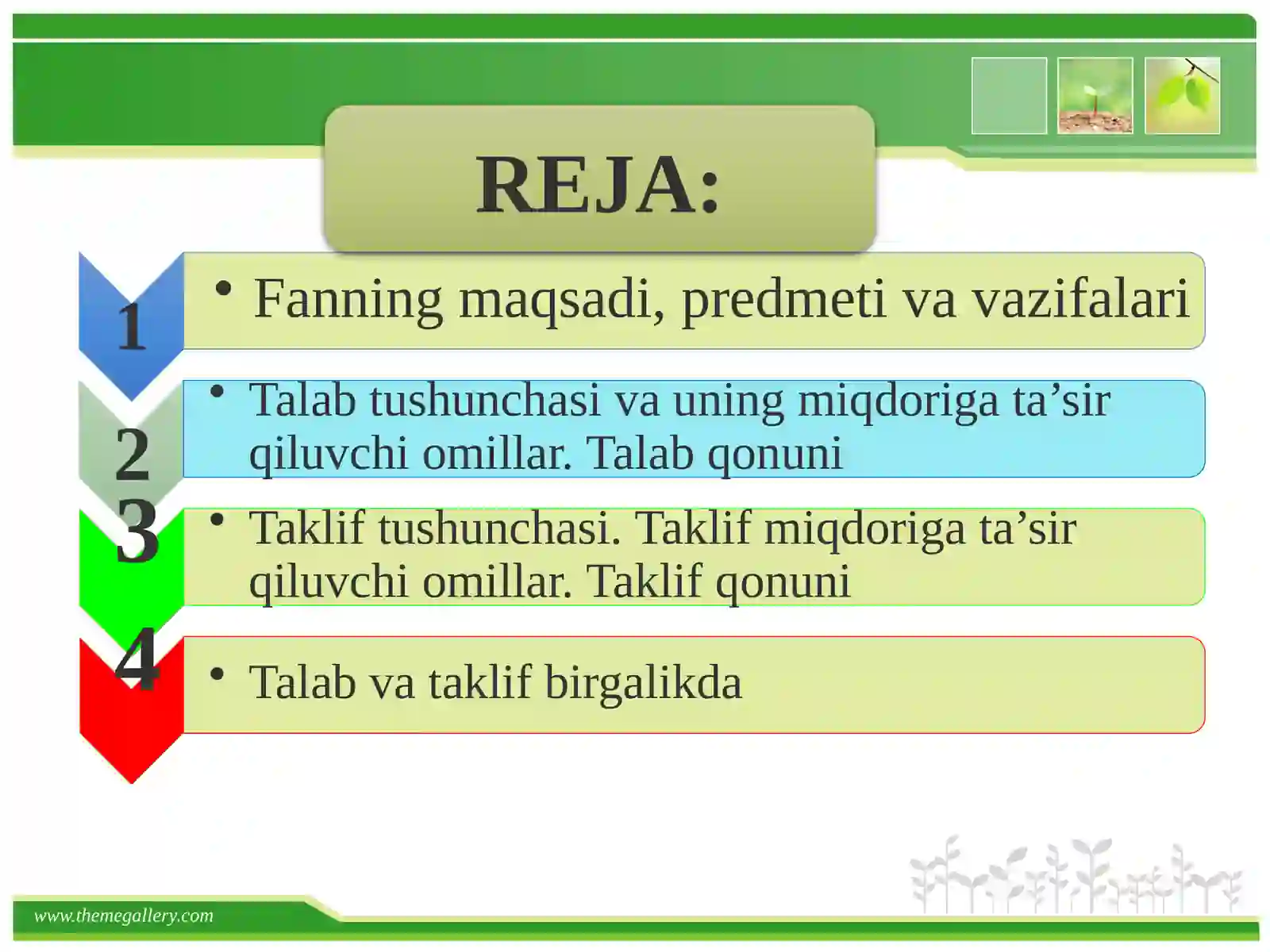 REJA:

1

• Fanning maqsadi, predmeti va vazifalari

2

• Talab tushunchasi va uning miqdoriga ta’sir qiluvchi omillar. Talab qonuni

3

• Taklif tushunchasi. Taklif miqdoriga ta’sir qiluvchi omillar. Taklif qonuni

4

• Talab va taklif birgalikda

www.themegallery.com